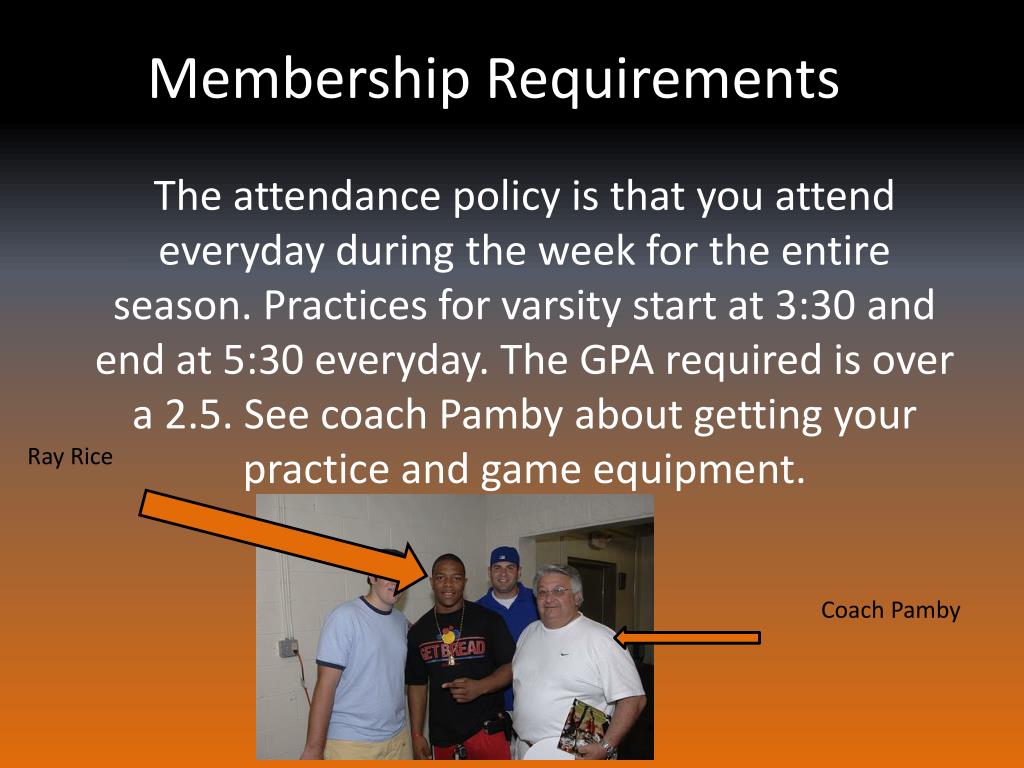 Membership Requirements

The attendance policy is that you attend everyday during the week for the entire season. Practices for varsity start at 3:30 and end at 5:30 everyday. The GPA required is over a 2.5. See coach Pamby about getting your practice and game equipment.

Ray Rice

GET BREAD

Coach Pamby